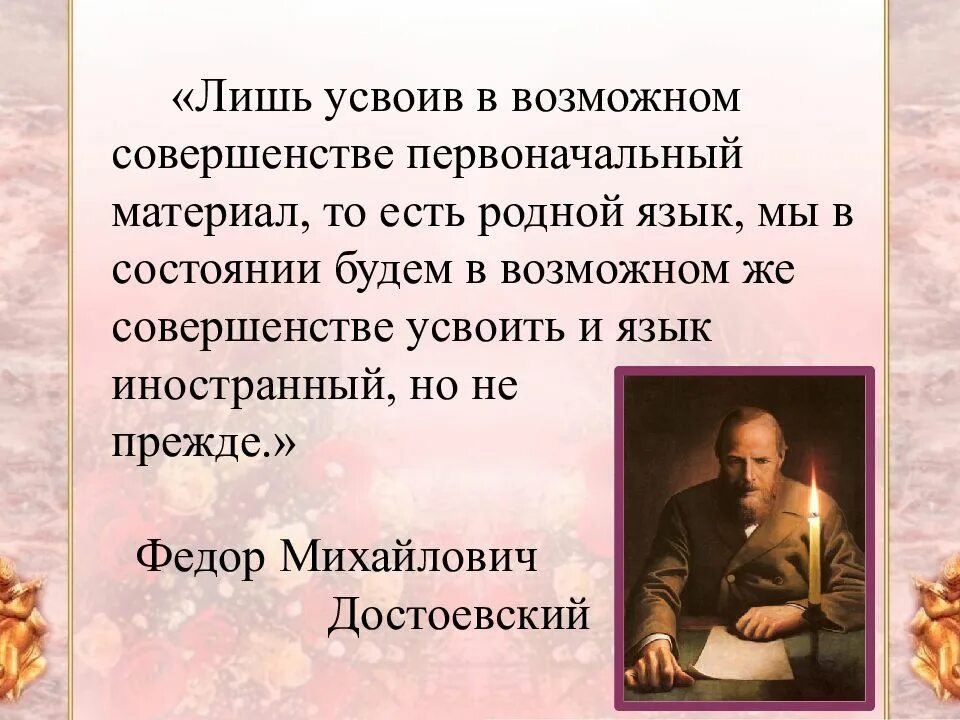 «Лишь усвоив в возможном совершенстве первоначальный материал, то есть родной язык, мы в состоянии будем в возможном же совершенстве усвоить и язык иностранный, но не прежде.»

Федор Михайлович Достоевский